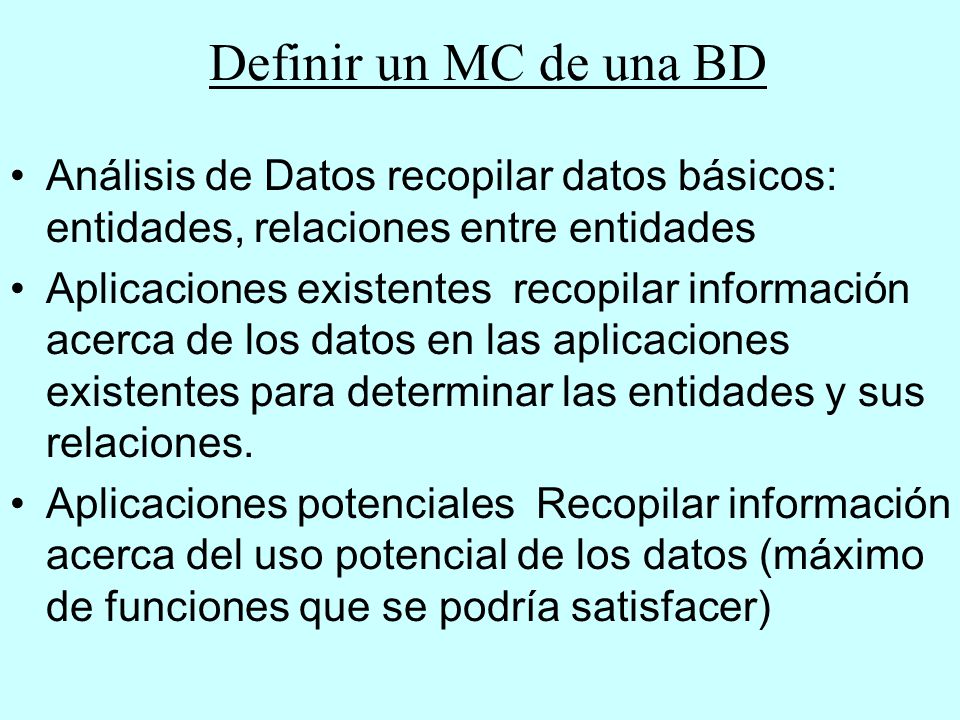 Definir un MC de una BD

• Análisis de Datos recopilar datos básicos: entidades, relaciones entre entidades
• Aplicaciones existentes recopilar información acerca de los datos en las aplicaciones existentes para determinar las entidades y sus relaciones.
• Aplicaciones potenciales Recopilar información acerca del uso potencial de los datos (máximo de funciones que se podría satisfacer)